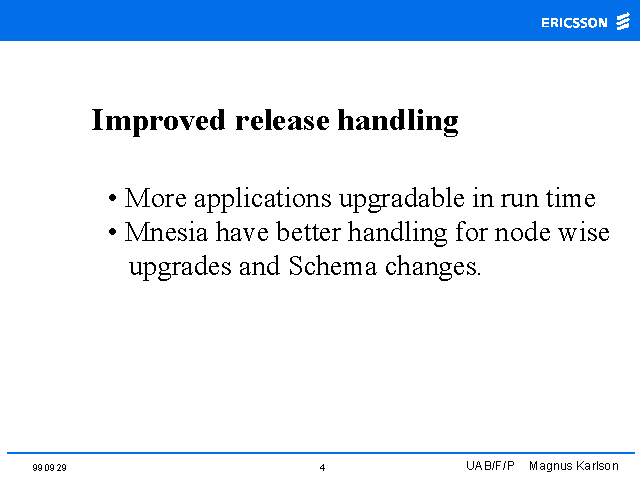 ERICSSON

Improved release handling

• More applications upgradable in run time
• Mnesia have better handling for node wise upgrades and Schema changes.

99 09 29

4

UAB/F/P Magnus Karlson